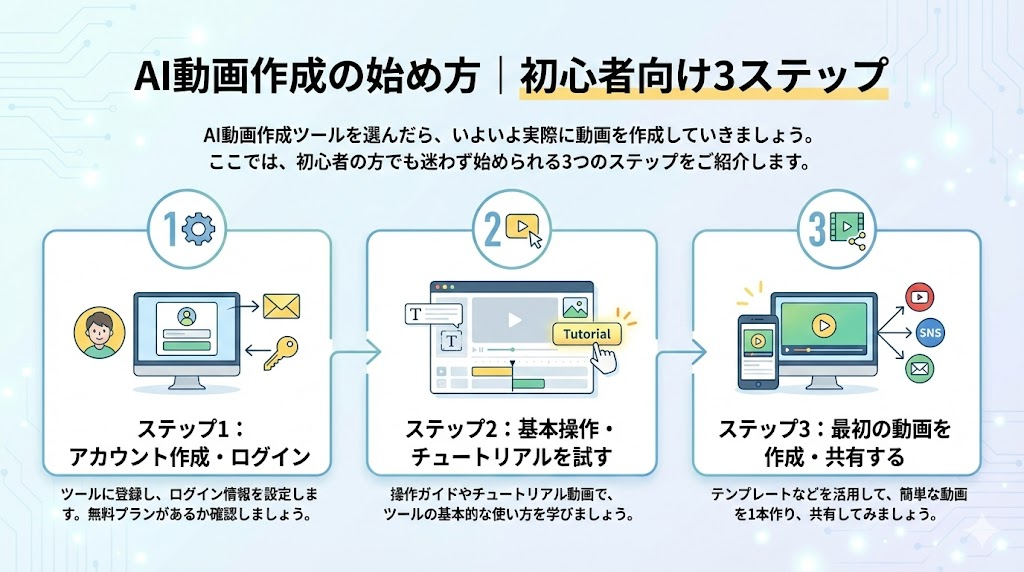 AI動画作成の始め方｜初心者向け3ステップ

AI動画作成ツールを選んだら、いよいよ実際に動画を作成していきましょう。
ここでは、初心者の方でも迷わず始められる3つのステップをご紹介します。

1

ステップ1：
アカウント作成・ログイン

ツールに登録し、ログイン情報を設定します。無料プランがあるか確認しましょう。

2

T

T

Tutorial

ステップ2：基本操作・
チュートリアルを試す

操作ガイドやチュートリアル動画で、ツールの基本的な使い方を学びましょう。

3

SNS

ステップ3：最初の動画を
作成・共有する

テンプレートなどを活用して、簡単な動画を1本作り、共有してみましょう。